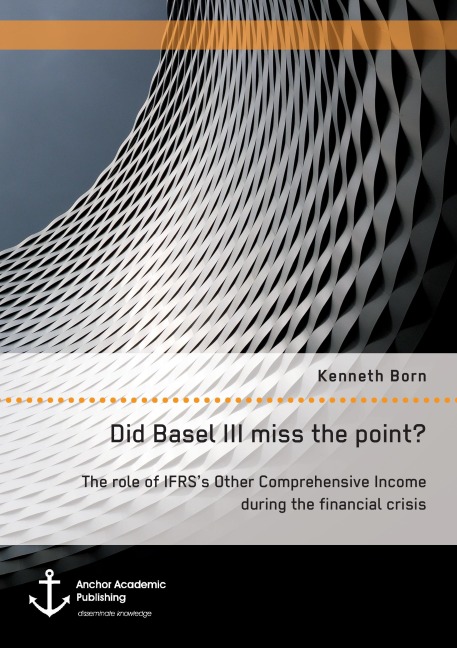 Kenneth Born

Did Basel III miss the point?

The role of IFRS's Other Comprehensive Income during the financial crisis

Anchor Academic Publishing

disseminate knowledge